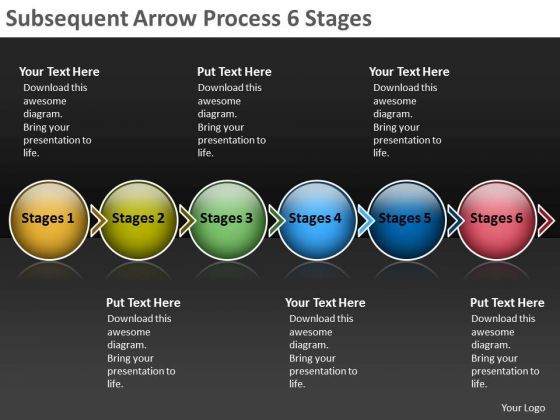 Subsequent Arrow Process 6 Stages

Your Text Here
Download this awesome diagram. Bring your presentation to life.

Put Text Here
Download this awesome diagram. Bring your presentation to life.

Your Text Here
Download this awesome diagram. Bring your presentation to life.

Stages 1

Stages 2

Stages 3

Stages 4

Stages 5

Stages 6

Put Text Here
Download this awesome diagram. Bring your presentation to life.

Your Text Here
Download this awesome diagram. Bring your presentation to life.

Put Text Here
Download this awesome diagram. Bring your presentation to life.

Your Logo